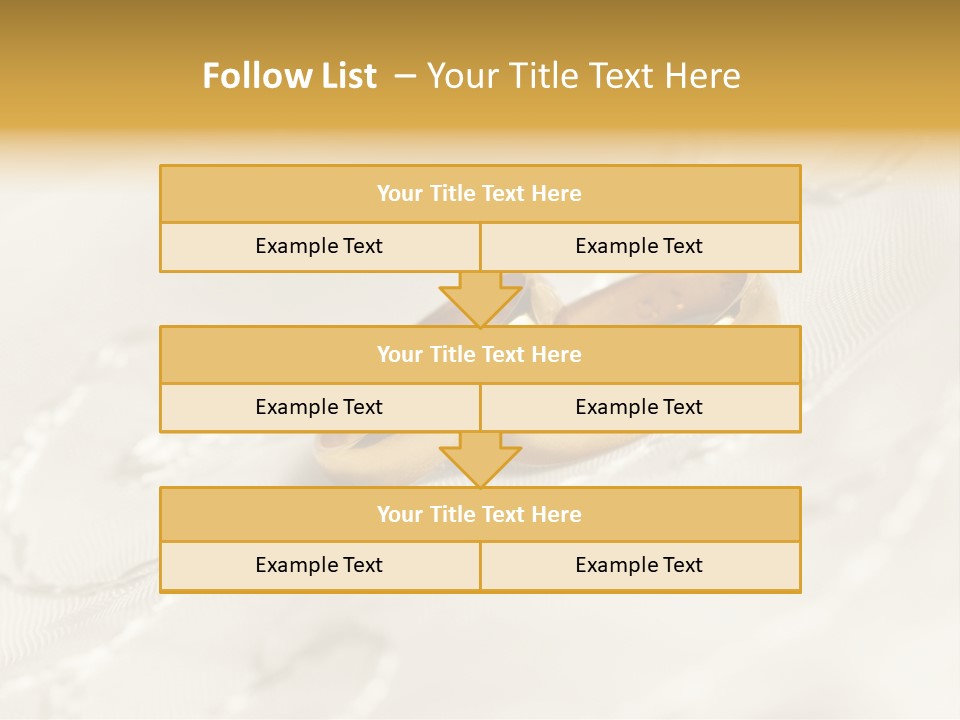 Follow List – Your Title Text Here

Your Title Text Here

Example Text

Example Text

Your Title Text Here

Example Text

Example Text

Your Title Text Here

Example Text

Example Text